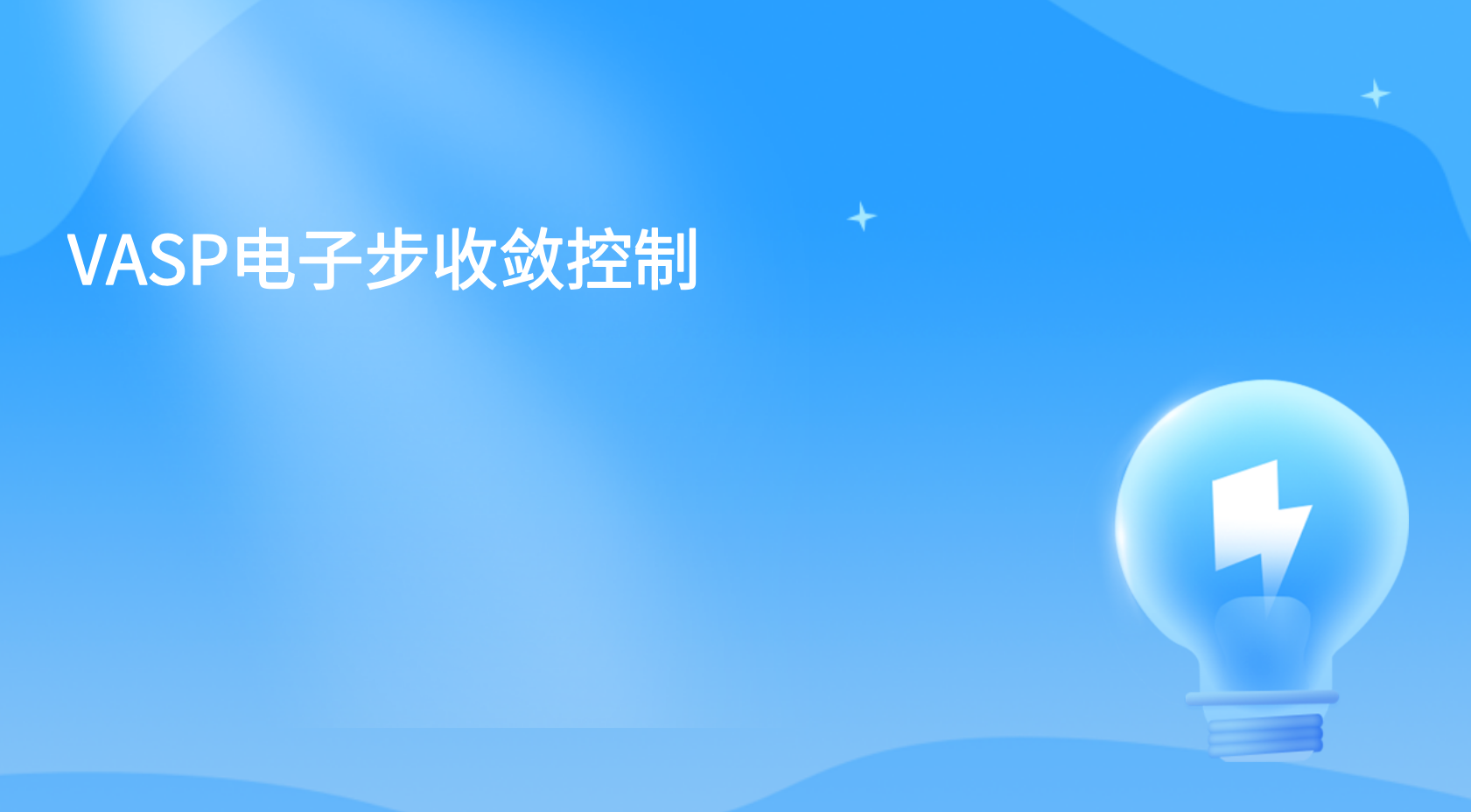 VASP电子步收敛控制